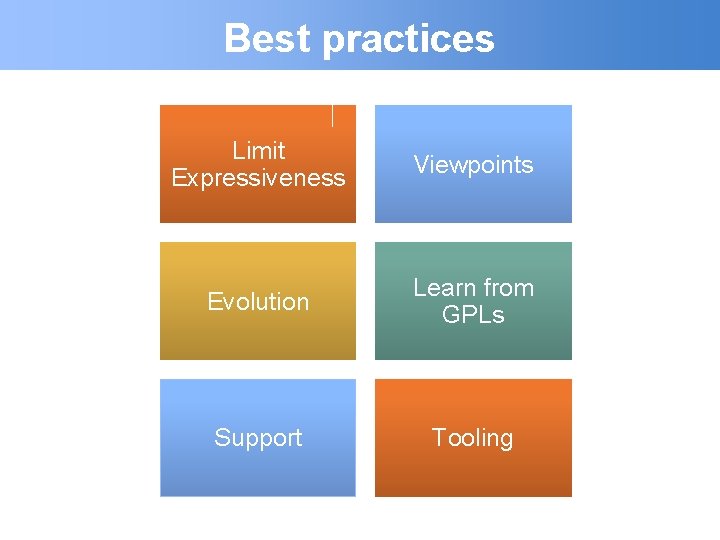 Best practices

Limit Expressiveness

Viewpoints

Evolution

Learn from GPLs

Support

Tooling